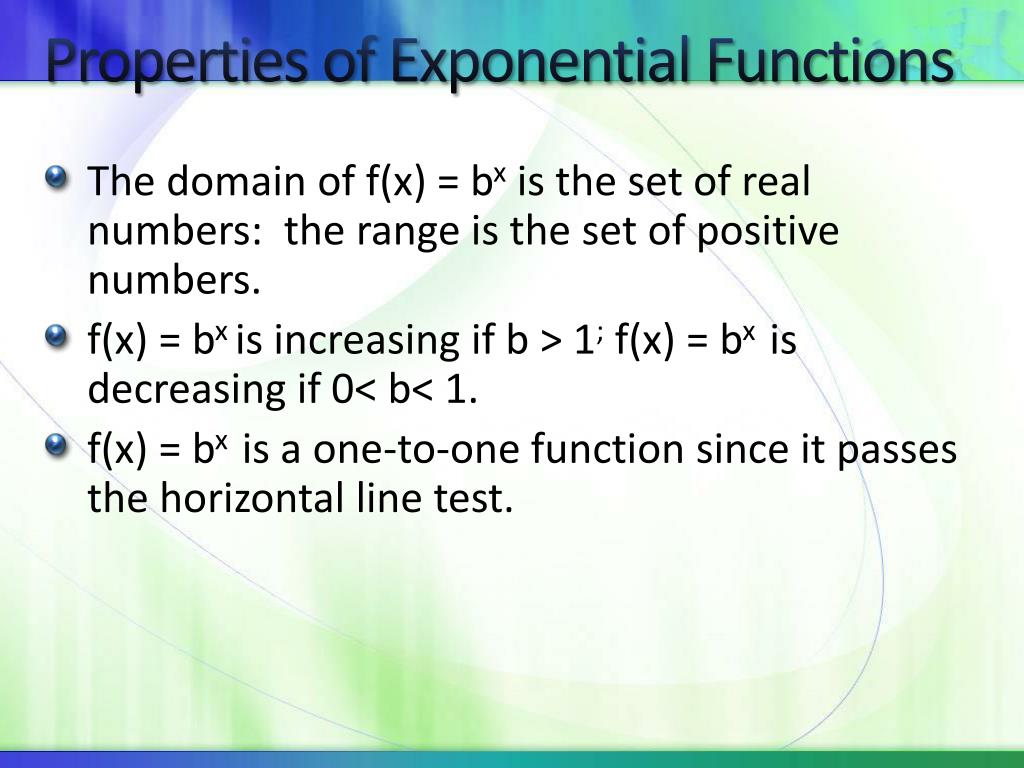 Properties of Exponential Functions

The domain of $f(x) = b^x$ is the set of real numbers: the range is the set of positive numbers.

$f(x) = b^x$ is increasing if $b > 1$; $f(x) = b^x$ is decreasing if $0 < b < 1$.

$f(x) = b^x$ is a one-to-one function since it passes the horizontal line test.